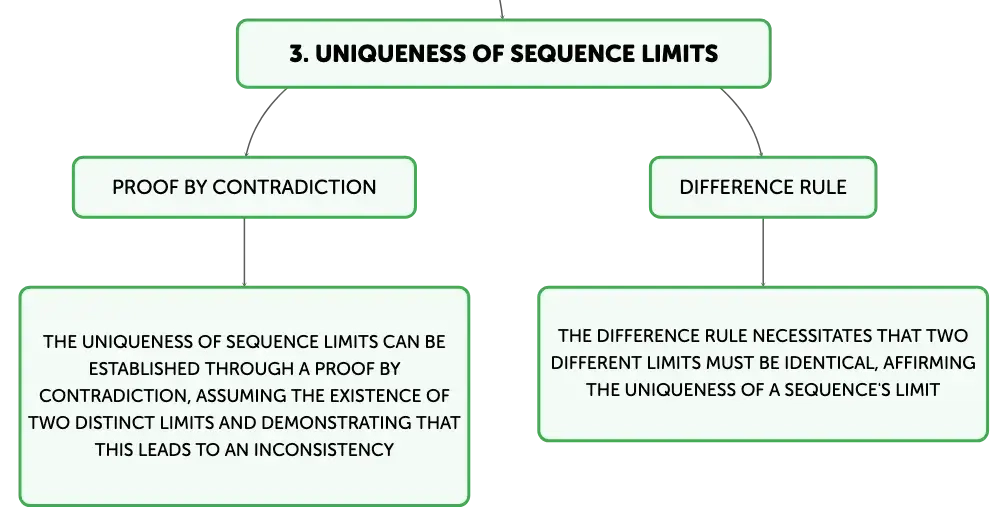 3. UNIQUENESS OF SEQUENCE LIMITS

PROOF BY CONTRADICTION

THE UNIQUENESS OF SEQUENCE LIMITS CAN BE ESTABLISHED THROUGH A PROOF BY CONTRADICTION, ASSUMING THE EXISTENCE OF TWO DISTINCT LIMITS AND DEMONSTRATING THAT THIS LEADS TO AN INCONSISTENCY

DIFFERENCE RULE

THE DIFFERENCE RULE NECESSITATES THAT TWO DIFFERENT LIMITS MUST BE IDENTICAL, AFFIRMING THE UNIQUENESS OF A SEQUENCE'S LIMIT